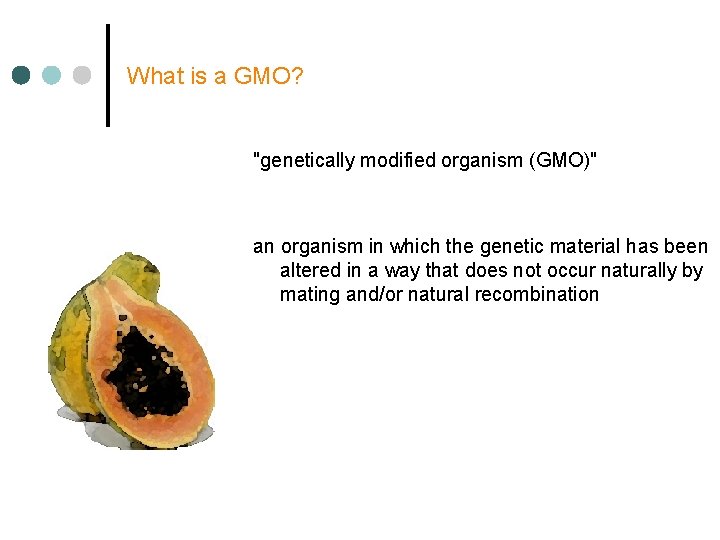 What is a GMO?

"genetically modified organism (GMO)"

an organism in which the genetic material has been altered in a way that does not occur naturally by mating and/or natural recombination